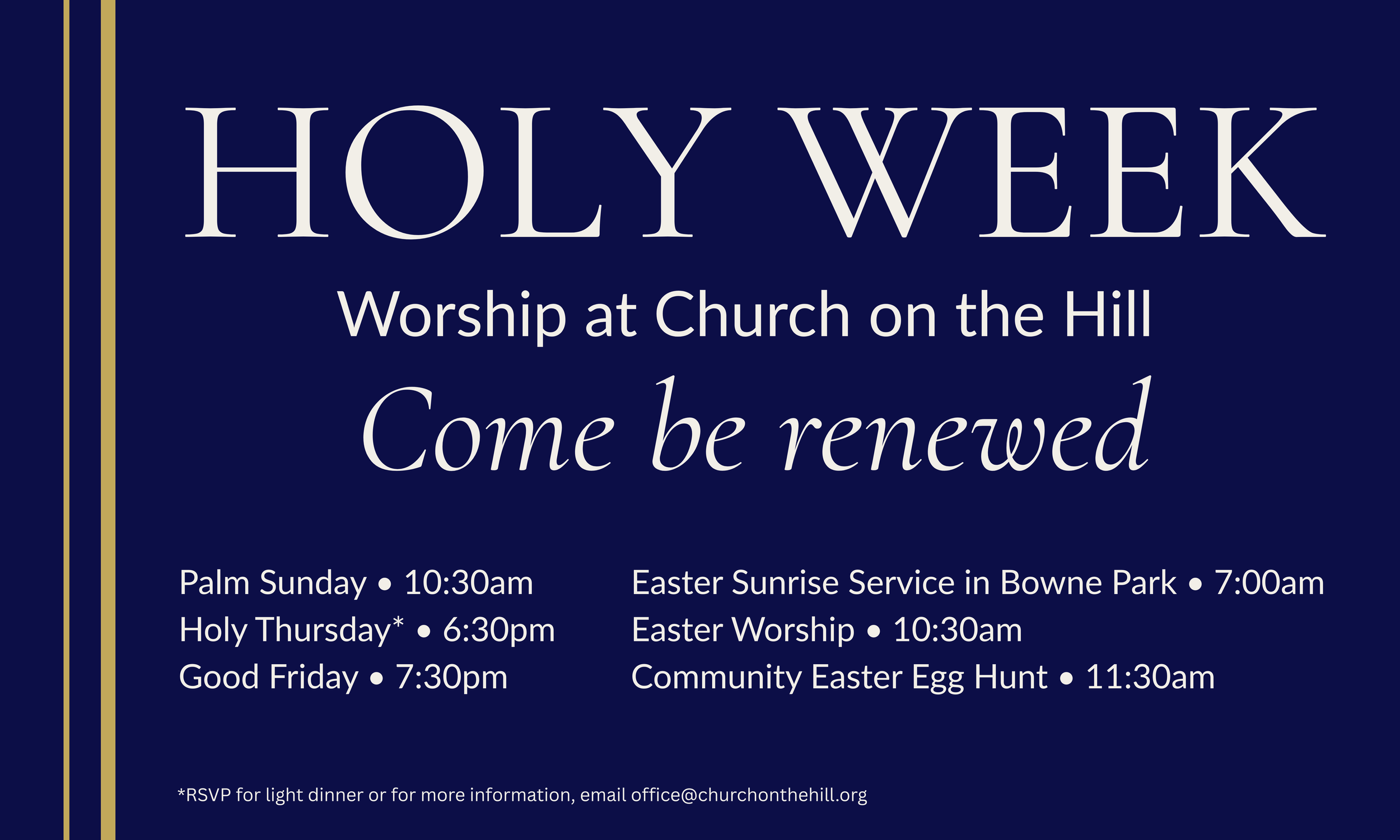 HOLY WEEK

Worship at Church on the Hill

Come be renewed

Palm Sunday • 10:30am
Holy Thursday* • 6:30pm
Good Friday • 7:30pm

Easter Sunrise Service in Bowne Park • 7:00am
Easter Worship • 10:30am
Community Easter Egg Hunt • 11:30am

*RSVP for light dinner or for more information, email office@churchonthehill.org